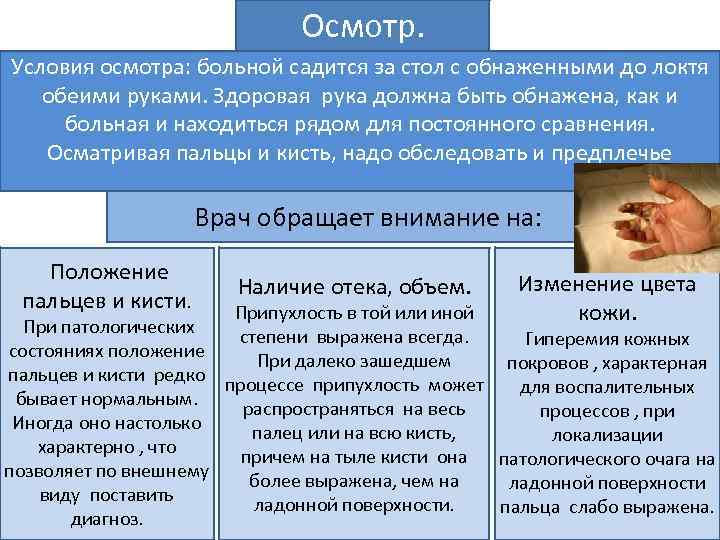 Осмотр.

Условия осмотра: больной садится за стол с обнаженными до локтя обеими руками. Здоровая рука должна быть обнажена, как и больная и находиться рядом для постоянного сравнения. Осматривая пальцы и кисть, надо обследовать и предплечье

Врач обращает внимание на:

Положение пальцев и кисти.
При патологических состояниях положение пальцев и кисти редко бывает нормальным. Иногда оно настолько характерно , что позволяет по внешнему виду поставить диагноз.

Наличие отека, объем.
Припухлость в той или иной степени выражена всегда. При далеко зашедшем процессе припухлость может распространяться на весь палец или на всю кисть, причем на тыле кисти она более выражена, чем на ладонной поверхности.

Изменение цвета кожи.
Гиперемия кожных покровов , характерная для воспалительных процессов , при локализации патологического очага на ладонной поверхности пальца слабо выражена.